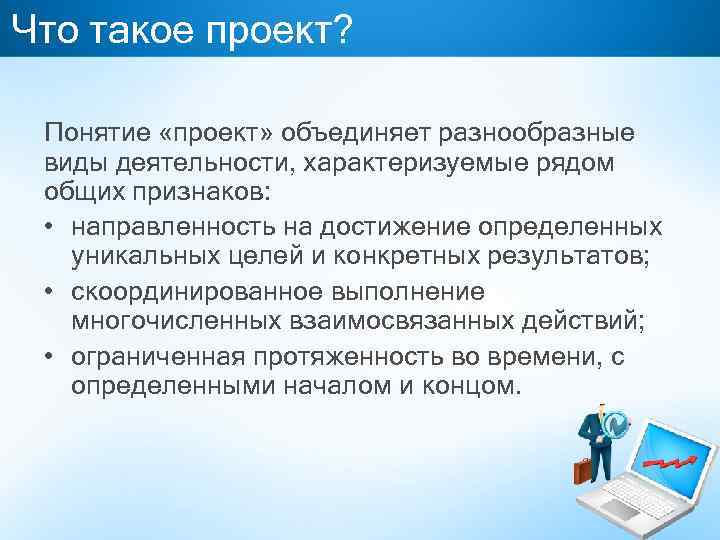 Что такое проект?

Понятие «проект» объединяет разнообразные виды деятельности, характеризуемые рядом общих признаков:

• направленность на достижение определенных уникальных целей и конкретных результатов;
• скоординированное выполнение многочисленных взаимосвязанных действий;
• ограниченная протяженность во времени, с определенными началом и концом.